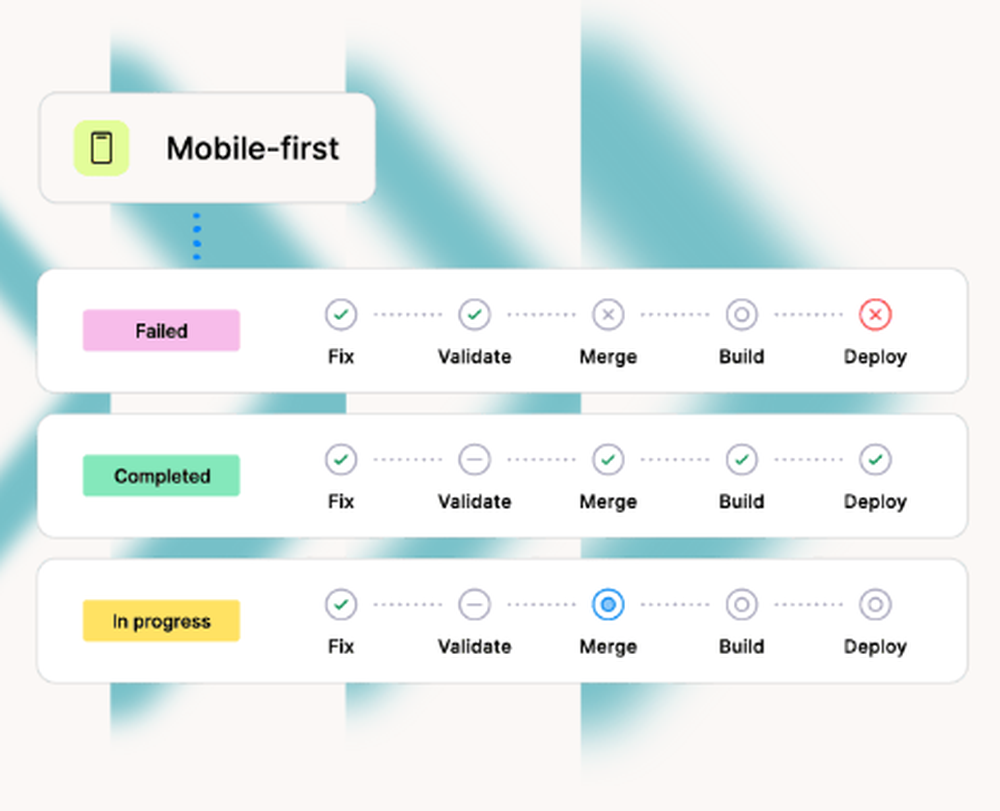 Mobile-first

Failed

Fix Validate Merge Build Deploy

Completed

Fix Validate Merge Build Deploy

In progress

Fix Validate Merge Build Deploy